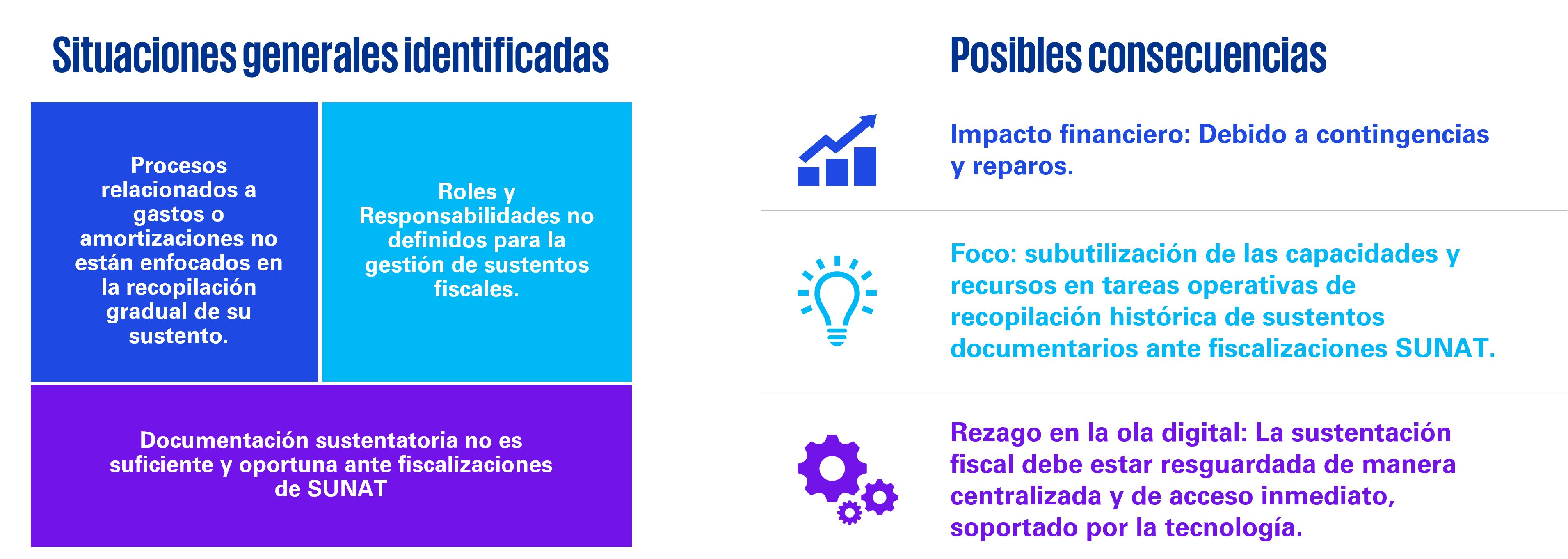 Situaciones generales identificadas

Procesos relacionados a gastos o amortizaciones no están enfocados en la recopilación gradual de su sustento.

Roles y Responsabilidades no definidos para la gestión de sustentos fiscales.

Documentación sustentatoria no es suficiente y oportuna ante fiscalizaciones de SUNAT

Posibles consecuencias

Impacto financiero: Debido a contingencias y reparos.

Foco: subutilización de las capacidades y recursos en tareas operativas de recopilación histórica de sustentos documentarios ante fiscalizaciones SUNAT.

Rezago en la ola digital: La sustentación fiscal debe estar resguardada de manera centralizada y de acceso inmediato, soportado por la tecnología.